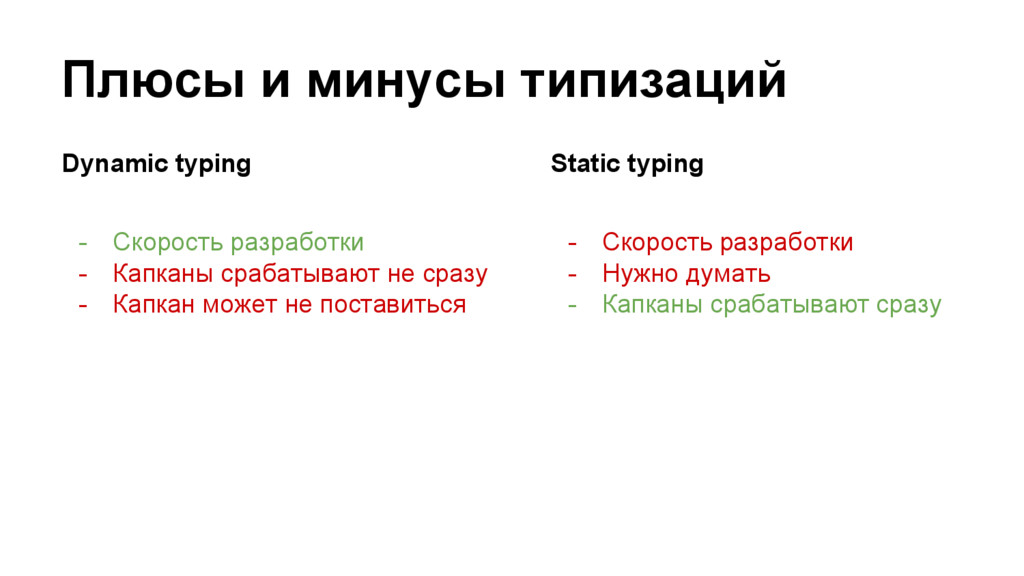 Плюсы и минусы типизаций

Dynamic typing

- Скорость разработки
- Капканы срабатывают не сразу
- Капкан может не поставиться

Static typing

- Скорость разработки
- Нужно думать
- Капканы срабатывают сразу